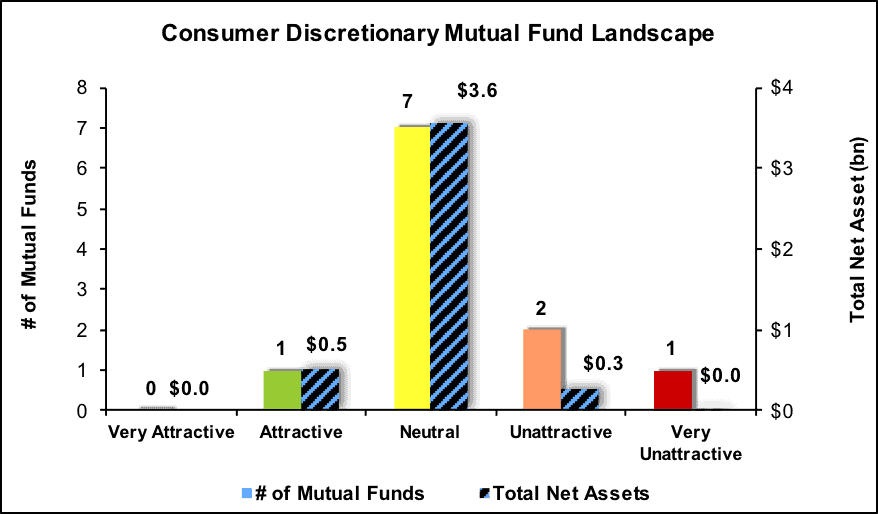 Consumer Discretionary Mutual Fund Landscape

# of Mutual Funds

8
7
6
5
4
3
2
1
0

Total Net Asset (bn)

$4
$3
$2
$1
$0

0 $0.0
1 $0.5
7 $3.6
2 $0.3
1 $0.0

Very Attractive
Attractive
Neutral
Unattractive
Very Unattractive

# of Mutual Funds
Total Net Assets